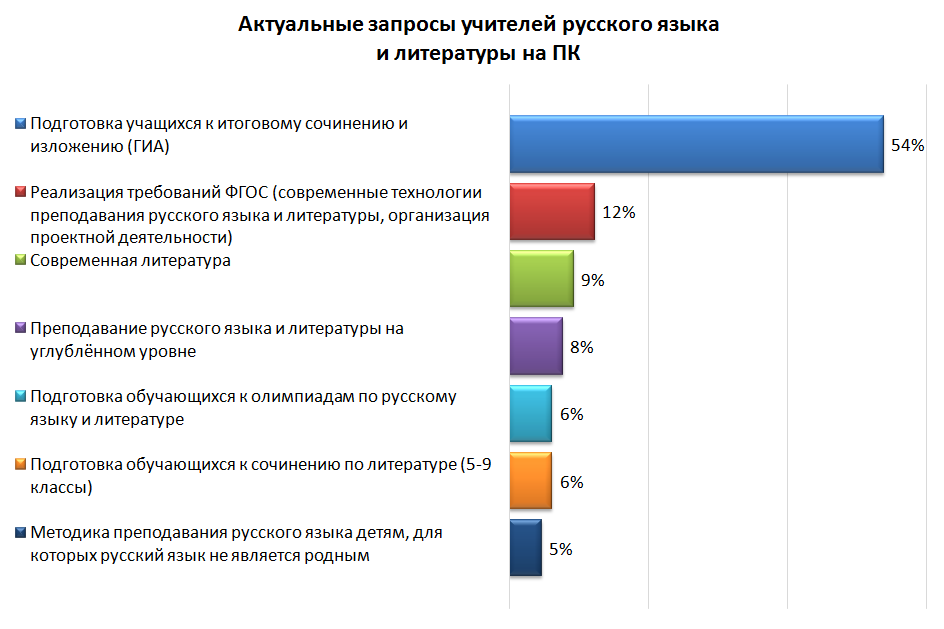 Актуальные запросы учителей русского языка и литературы на ПК

Подготовка учащихся к итоговому сочинению и изложению (ГИА)
54%

Реализация требований ФГОС (современные технологии преподавания русского языка и литературы, организация проектной деятельности)
12%

Современная литература
9%

Преподавание русского языка и литературы на углублённом уровне
8%

Подготовка обучающихся к олимпиадам по русскому языку и литературе
6%

Подготовка обучающихся к сочинению по литературе (5-9 классы)
6%

Методика преподавания русского языка детям, для которых русский язык не является родным
5%